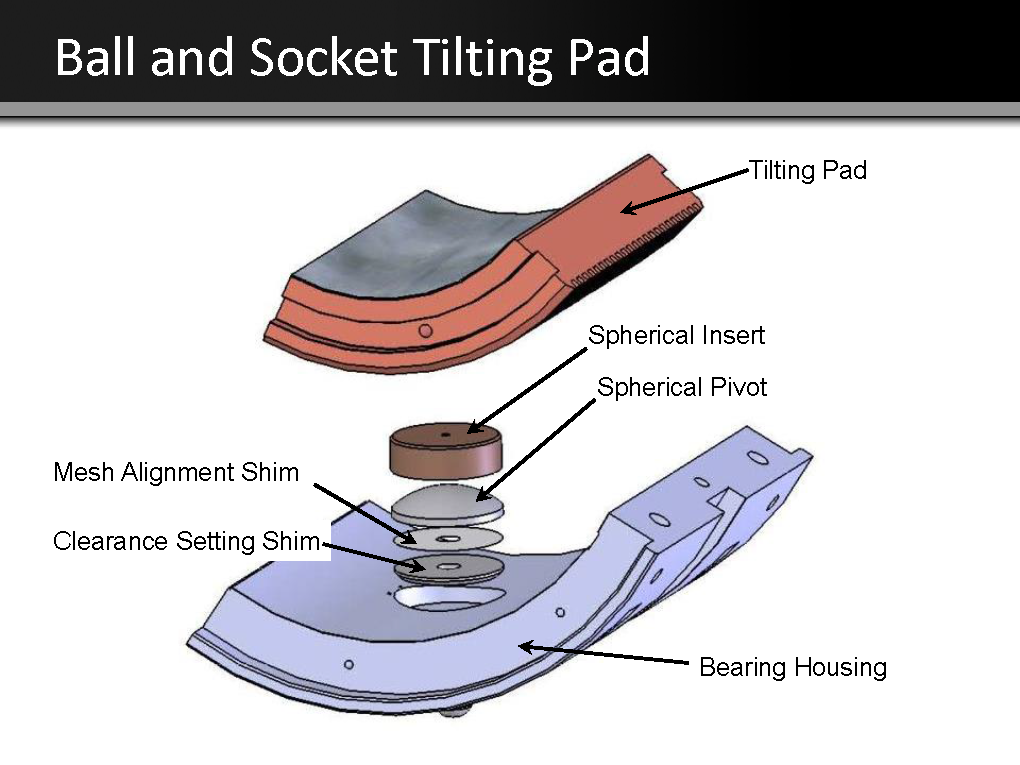 Ball and Socket Tilting Pad

Tilting Pad

Spherical Insert

Spherical Pivot

Mesh Alignment Shim

Clearance Setting Shim

Bearing Housing